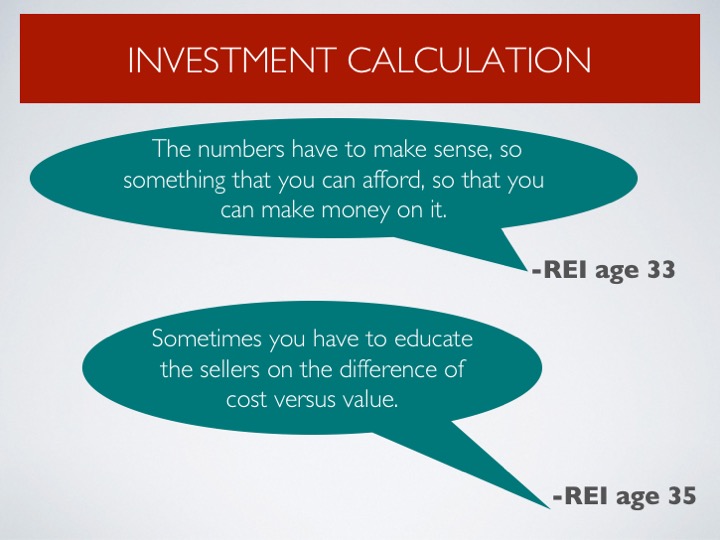 INVESTMENT CALCULATION

The numbers have to make sense, so something that you can afford, so that you can make money on it.

-REI age 33

Sometimes you have to educate the sellers on the difference of cost versus value.

-REI age 35